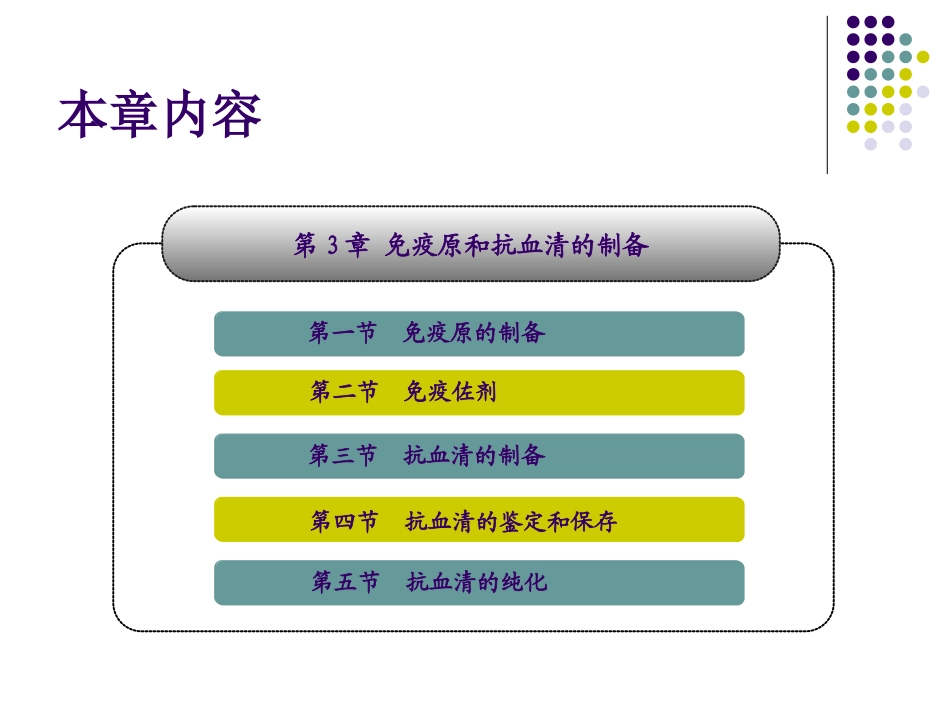 本章内容

第 3 章 免疫原和抗血清的制备

第一节 免疫原的制备

第二节 免疫佐剂

第三节 抗血清的制备

第四节 抗血清的鉴定和保存

第五节 抗血清的纯化